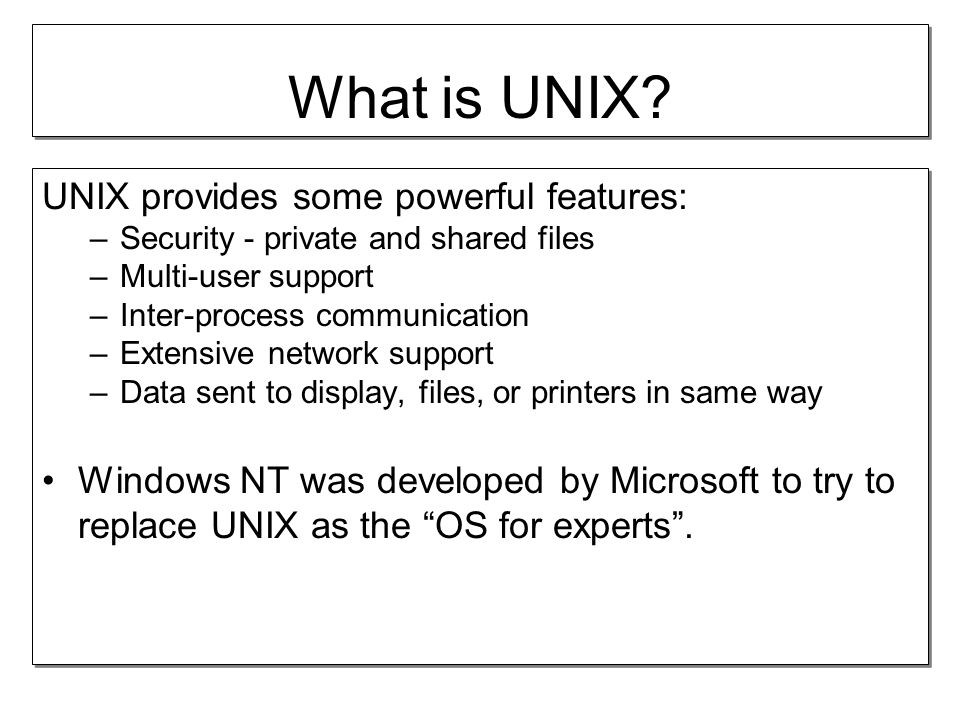 What is UNIX?

UNIX provides some powerful features:
– Security - private and shared files
– Multi-user support
– Inter-process communication
– Extensive network support
– Data sent to display, files, or printers in same way

• Windows NT was developed by Microsoft to try to replace UNIX as the “OS for experts”.